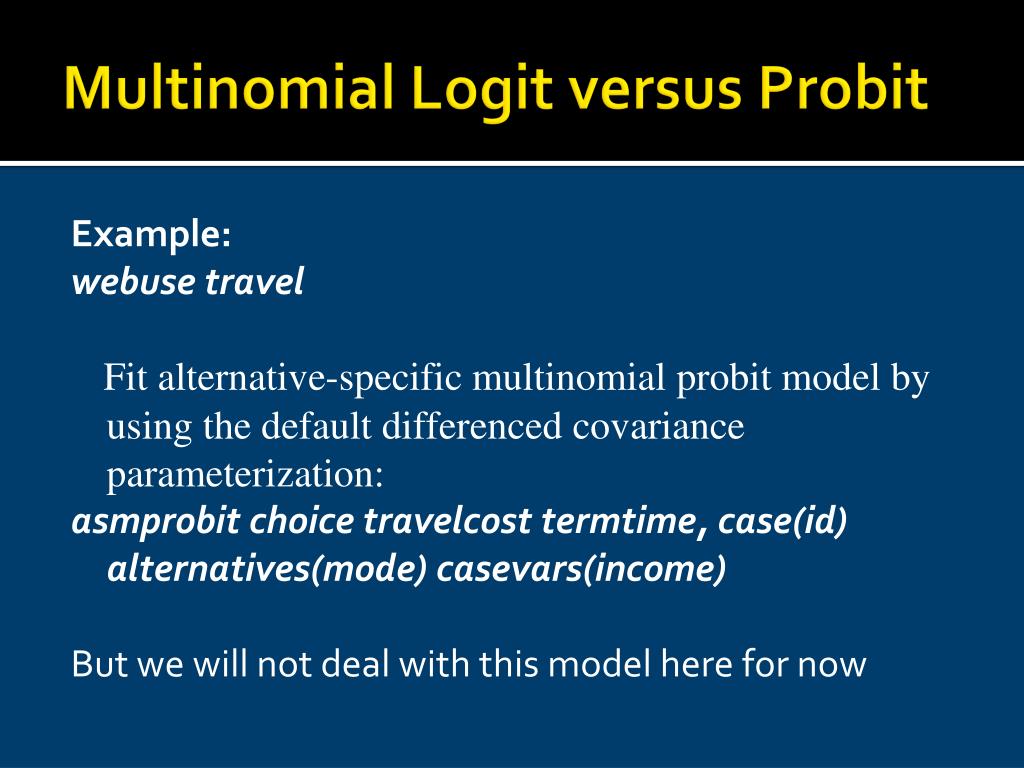 Multinomial Logit versus Probit

Example:
webuse travel

Fit alternative-specific multinomial probit model by using the default differenced covariance parameterization:
asmprobit choice travelcost termtime, case(id) alternatives(mode) casevars(income)

But we will not deal with this model here for now